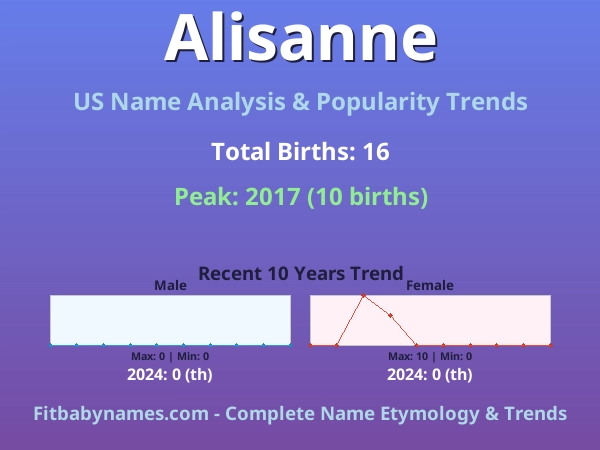 Alisanne

US Name Analysis & Popularity Trends

Total Births: 16

Peak: 2017 (10 births)

Recent 10 Years Trend

Male

Max: 0 | Min: 0

2024: 0 (th)

Female

Max: 10 | Min: 0

2024: 0 (th)

Fitbabynames.com - Complete Name Etymology & Trends